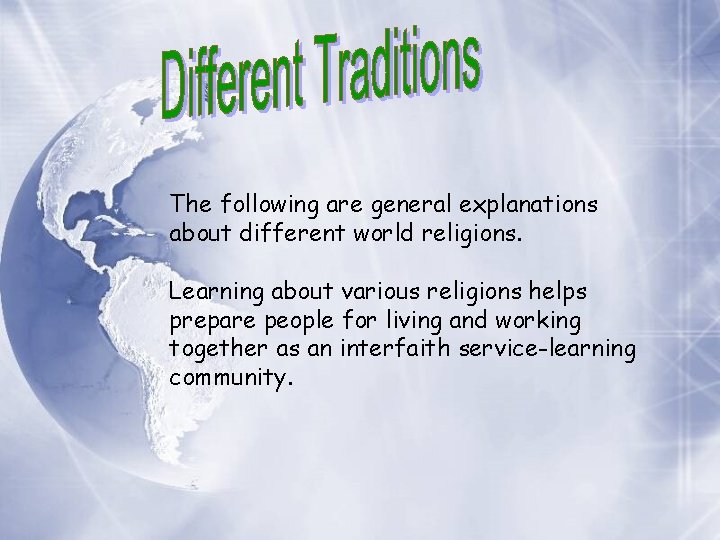 Different Traditions

The following are general explanations about different world religions.

Learning about various religions helps prepare people for living and working together as an interfaith service-learning community.